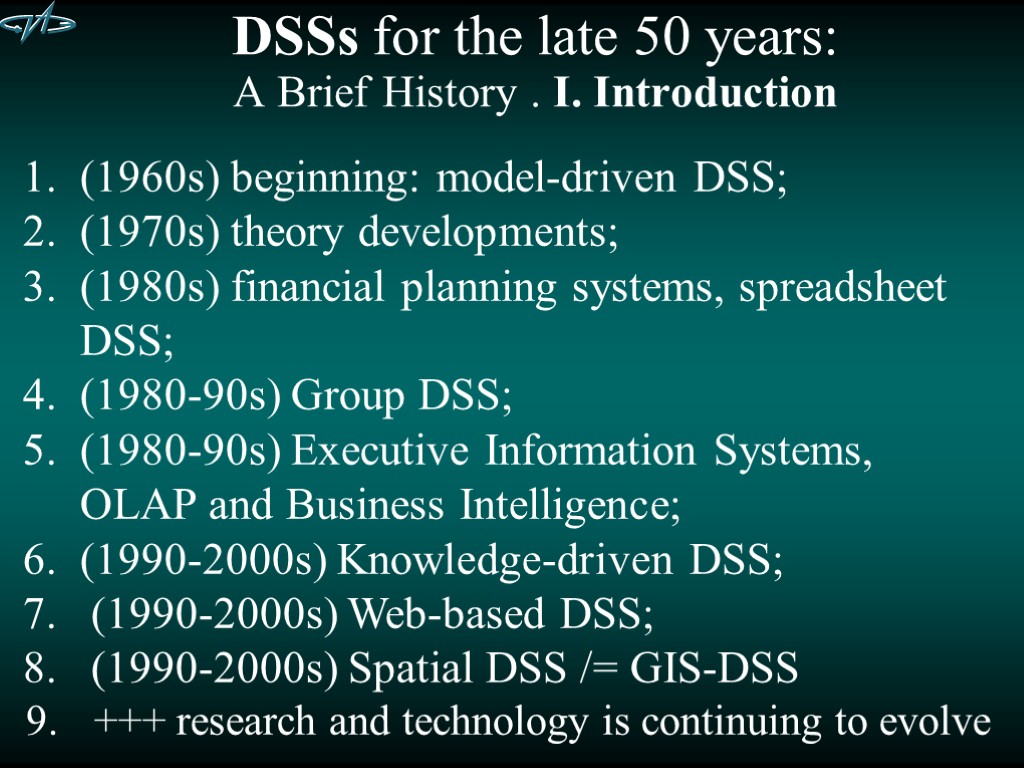 DSSs for the late 50 years:
A Brief History . I. Introduction

1. (1960s) beginning: model-driven DSS;
2. (1970s) theory developments;
3. (1980s) financial planning systems, spreadsheet DSS;
4. (1980-90s) Group DSS;
5. (1980-90s) Executive Information Systems, OLAP and Business Intelligence;
6. (1990-2000s) Knowledge-driven DSS;
7. (1990-2000s) Web-based DSS;
8. (1990-2000s) Spatial DSS /= GIS-DSS
9. +++ research and technology is continuing to evolve